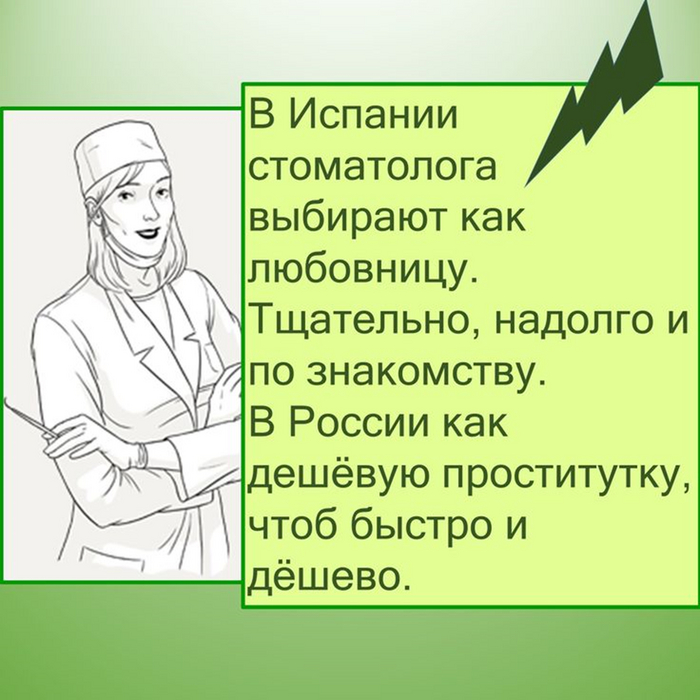 В Испании стоматолога выбирают как любовницу. Тщательно, надолго и по знакомству.
В России как дешёвую проститутку, чтоб быстро и дёшево.